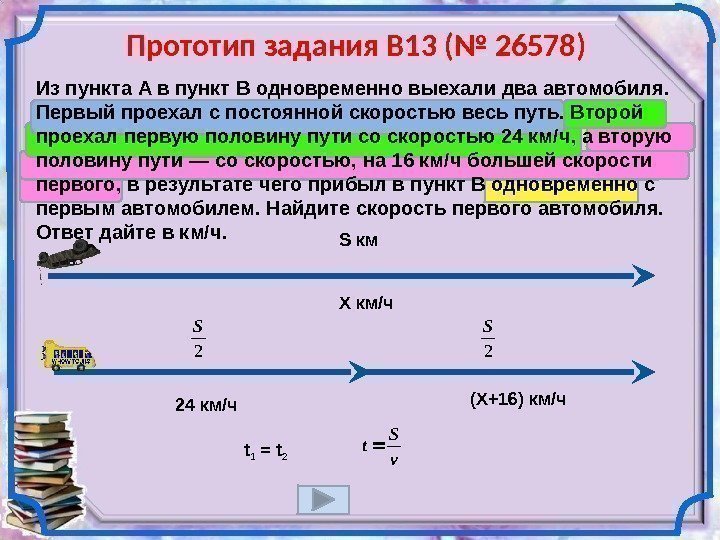 Прототип задания B13 (№ 26578)

Из пункта А в пункт В одновременно выехали два автомобиля. Первый проехал с постоянной скоростью весь путь. Второй проехал первую половину пути со скоростью 24 км/ч, а вторую половину пути — со скоростью, на 16 км/ч большей скорости первого, в результате чего прибыл в пункт В одновременно с первым автомобилем. Найдите скорость первого автомобиля. Ответ дайте в км/ч.

S км

Х км/ч

$\frac{S}{2}$

$\frac{S}{2}$

24 км/ч

(Х+16) км/ч

$t_1 = t_2$

$t = \frac{S}{v}$